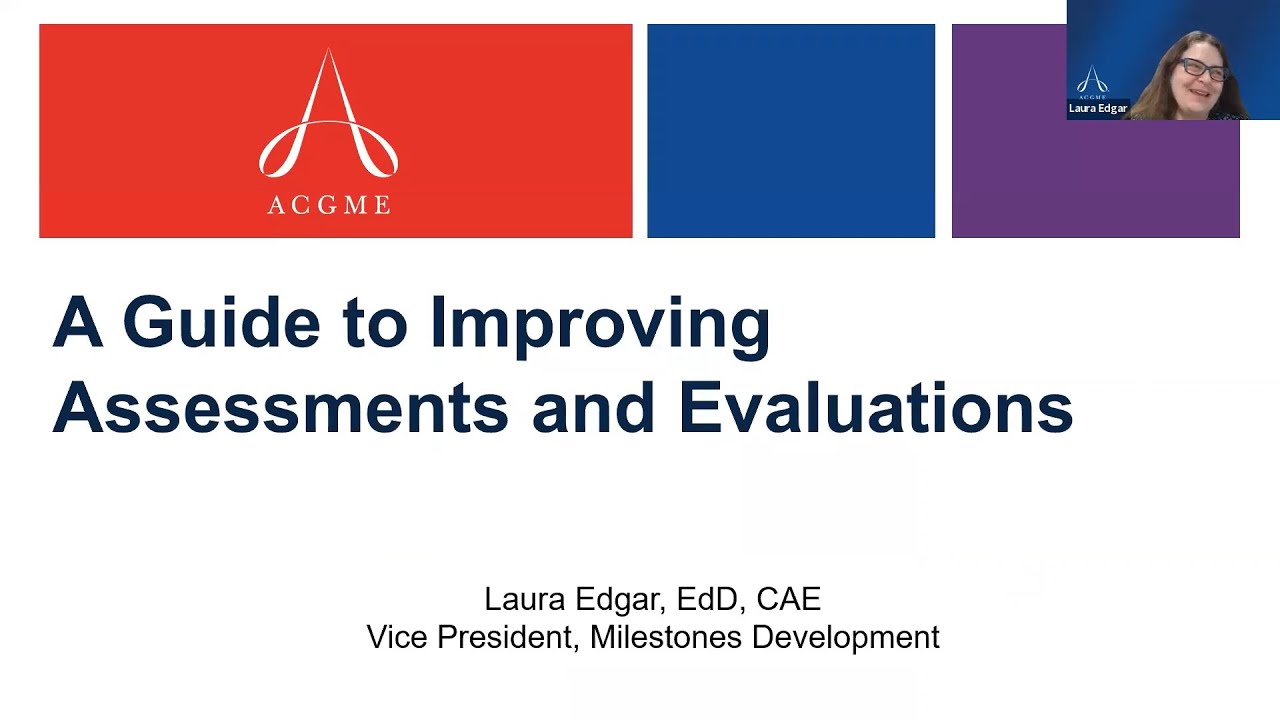 ACGME

ACGME
Laura Edgar

A Guide to Improving Assessments and Evaluations

Laura Edgar, EdD, CAE
Vice President, Milestones Development